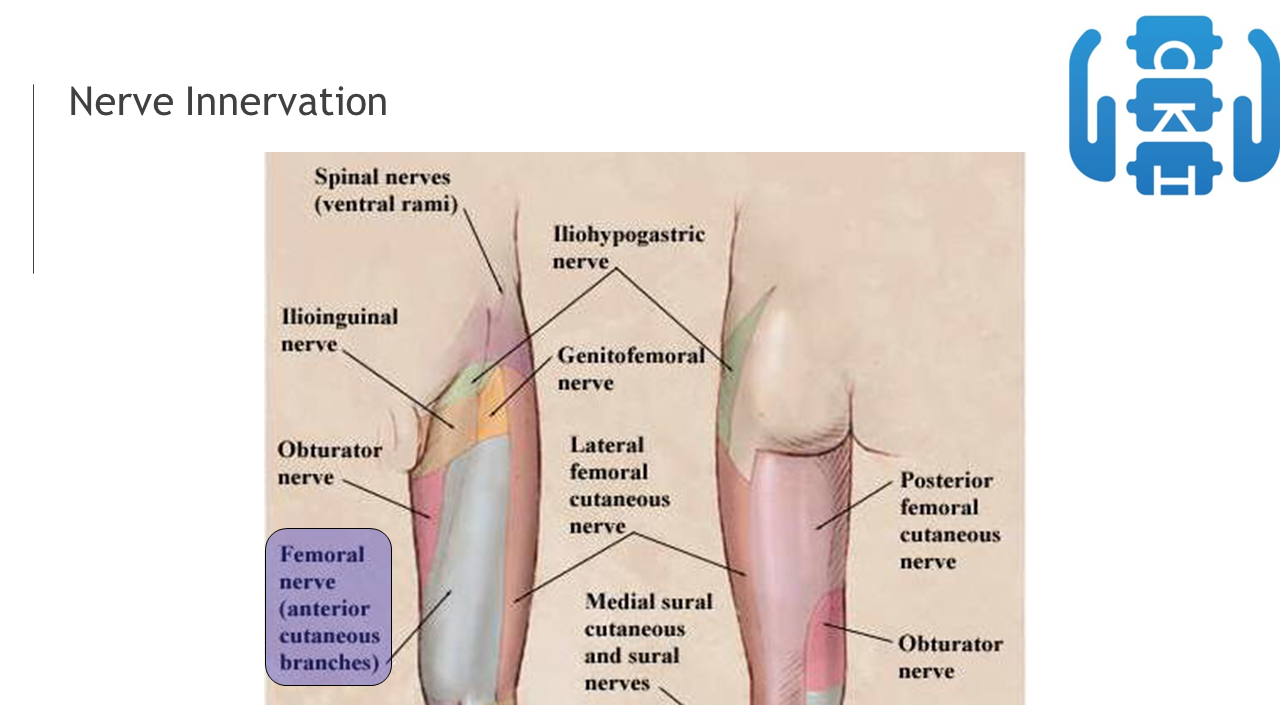 Nerve Innervation

Spinal nerves (ventral rami)

Iliohypogastric nerve

Ilioinguinal nerve

Genitofemoral nerve

Obturator nerve

Lateral femoral cutaneous nerve

Posterior femoral cutaneous nerve

Femoral nerve (anterior cutaneous branches)

Medial sural cutaneous and sural nerves

Obturator nerve